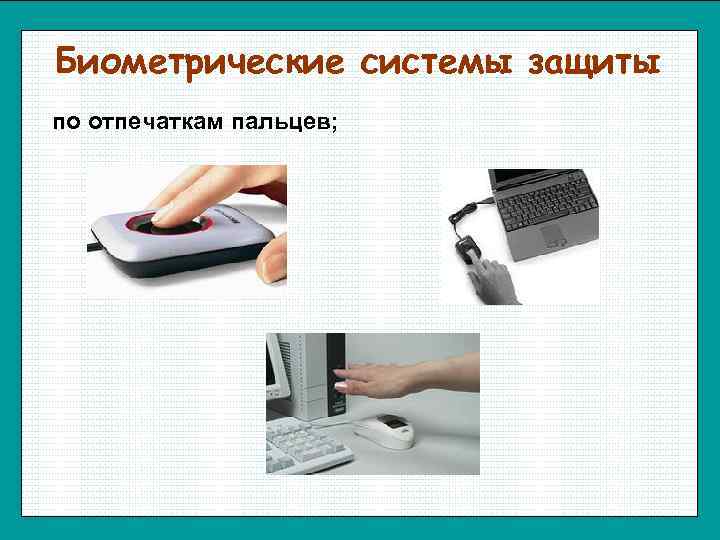 Биометрические системы защиты

по отпечаткам пальцев;